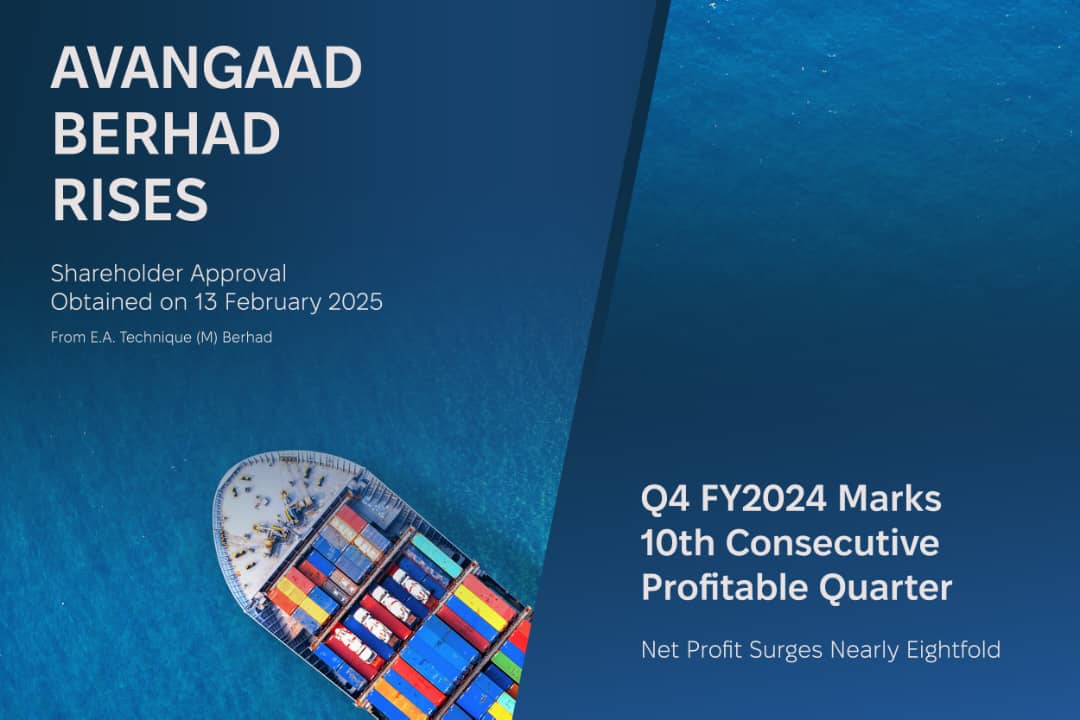 AVANGAAD BERHAD RISES

Shareholder Approval Obtained on 13 February 2025

From E.A. Technique (M) Berhad

Q4 FY2024 Marks 10th Consecutive Profitable Quarter

Net Profit Surges Nearly Eightfold